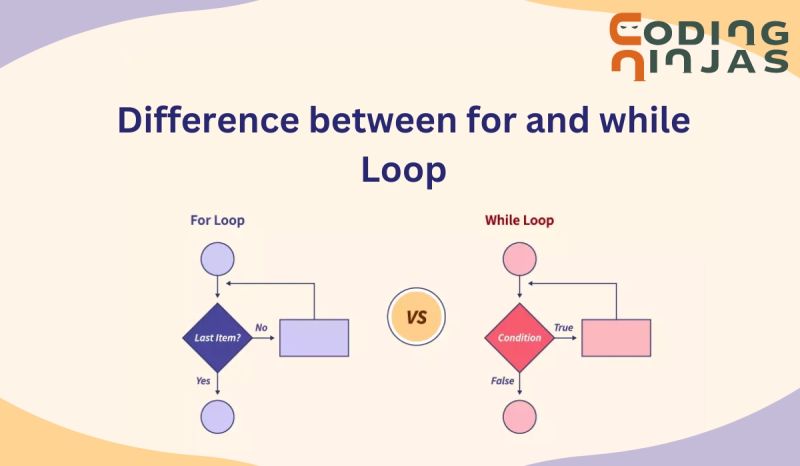 CODING NINJAS

Difference between for and while Loop

For Loop

Last Item?
No
Yes

VS

While Loop

Condition
True
False